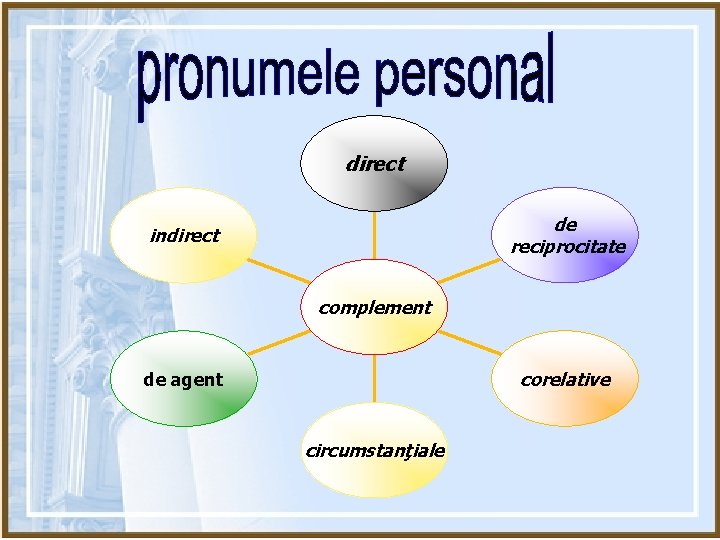 pronumele personal

direct

indirect

de reciprocitate

complement

de agent

corelative

circumstanţiale